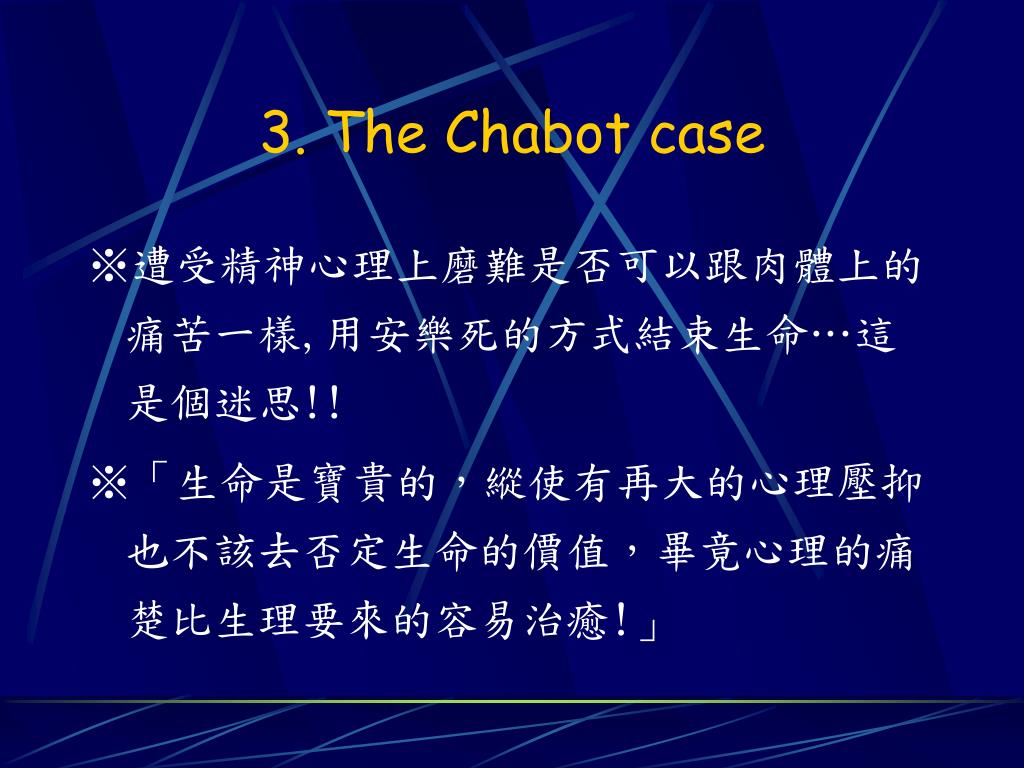 3. The Chabot case

※遭受精神心理上磨難是否可以跟肉體上的痛苦一樣, 用安樂死的方式結束生命…這是個迷思!!

※「生命是寶貴的，縱使有再大的心理壓抑也不該去否定生命的價值，畢竟心理的痛楚比生理要來的容易治癒!」